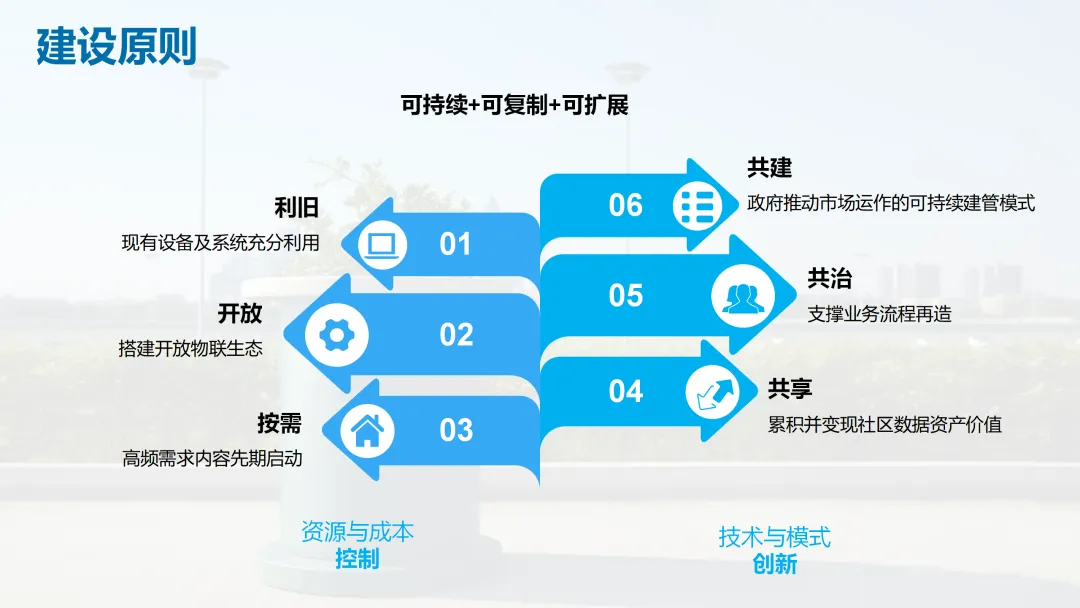 建设原则

可持续+可复制+可扩展

利旧
现有设备及系统充分利用

01

开放
搭建开放物联生态

02

按需
高频需求内容先期启动

03

06

共建
政府推动市场运作的可持续建管模式

05

共治
支撑业务流程再造

04

共享
累积并变现社区数据资产价值

资源与成本
控制

技术与模式
创新